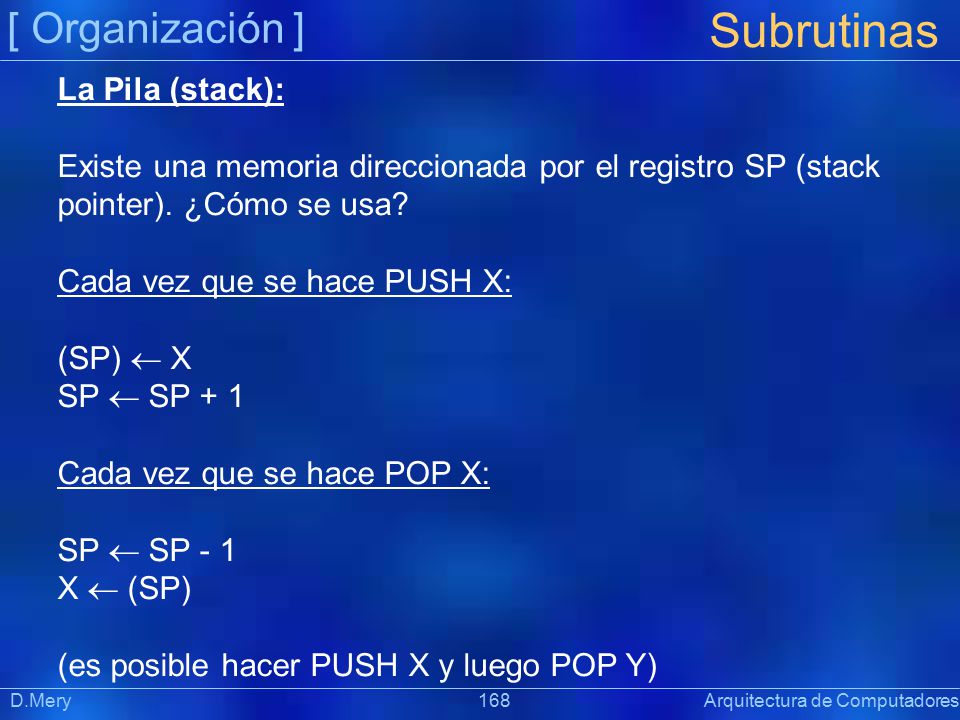 [ Organización ]

Subrutinas

La Pila (stack):

Existe una memoria direccionada por el registro SP (stack pointer). ¿Cómo se usa?

Cada vez que se hace PUSH X:

(SP) $\leftarrow$ X
SP $\leftarrow$ SP + 1

Cada vez que se hace POP X:

SP $\leftarrow$ SP - 1
X $\leftarrow$ (SP)

(es posible hacer PUSH X y luego POP Y)

D.Mery

168

Arquitectura de Computadores